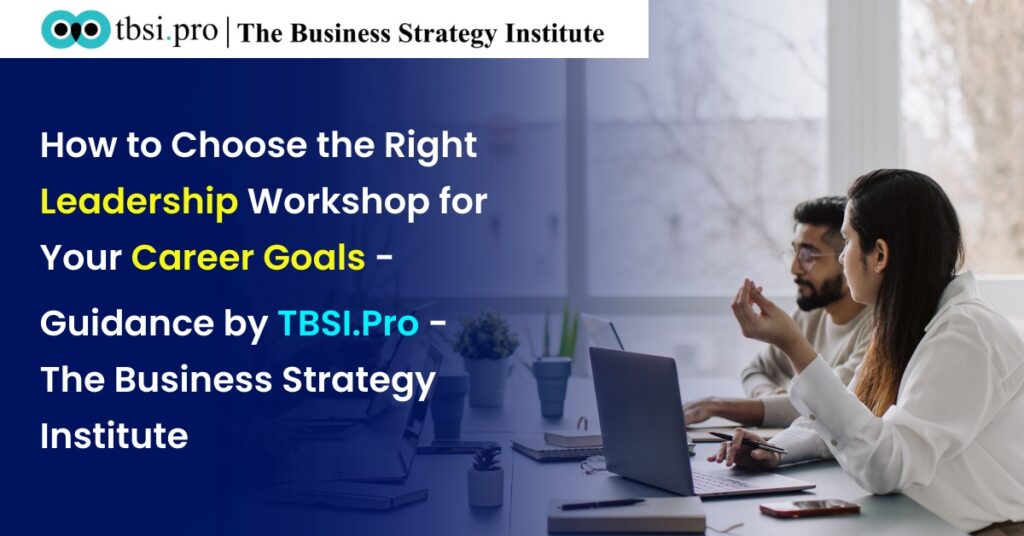 tbsi.pro | The Business Strategy Institute

How to Choose the Right Leadership Workshop for Your Career Goals - Guidance by TBSI.Pro - The Business Strategy Institute